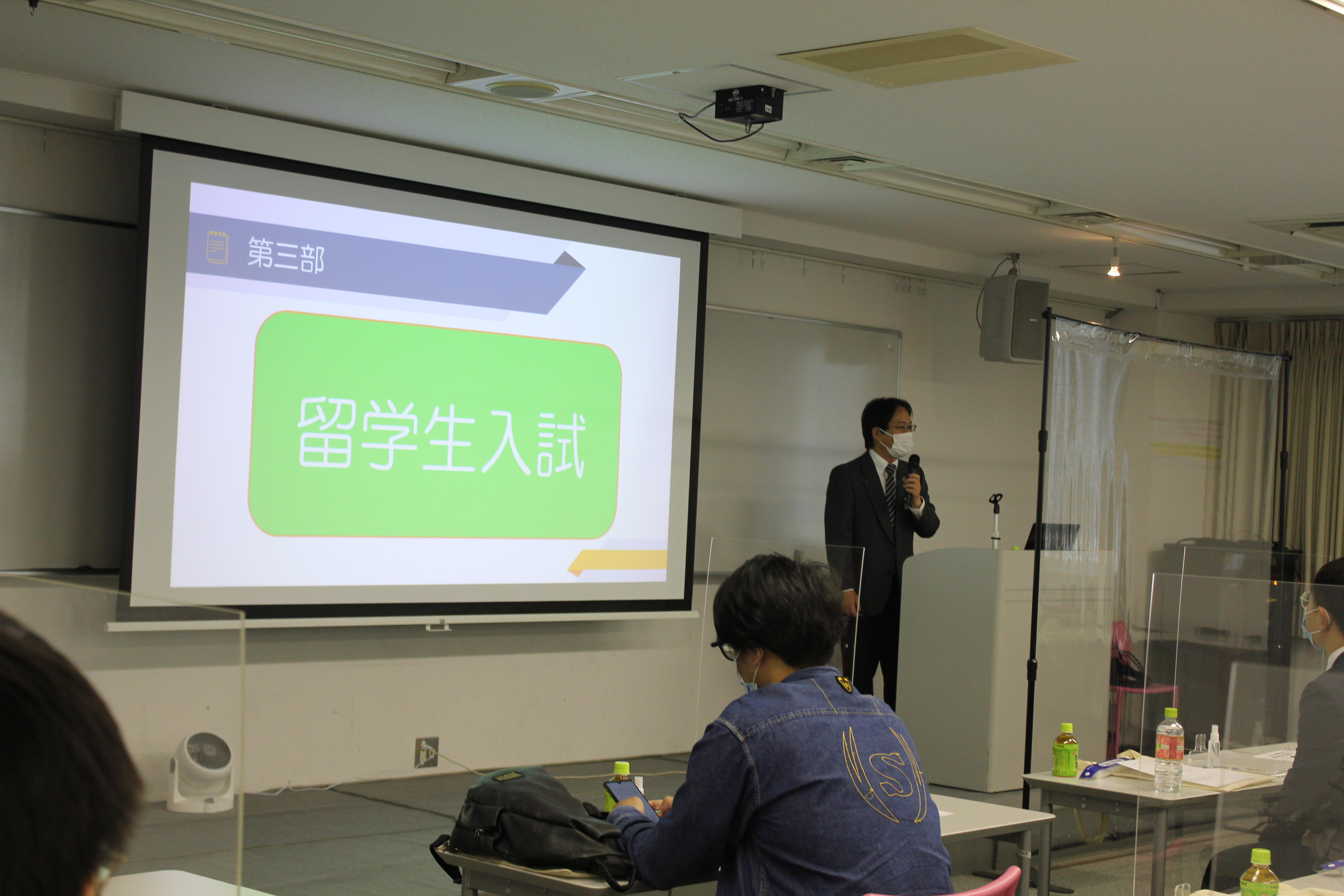 第三部

留学生入試